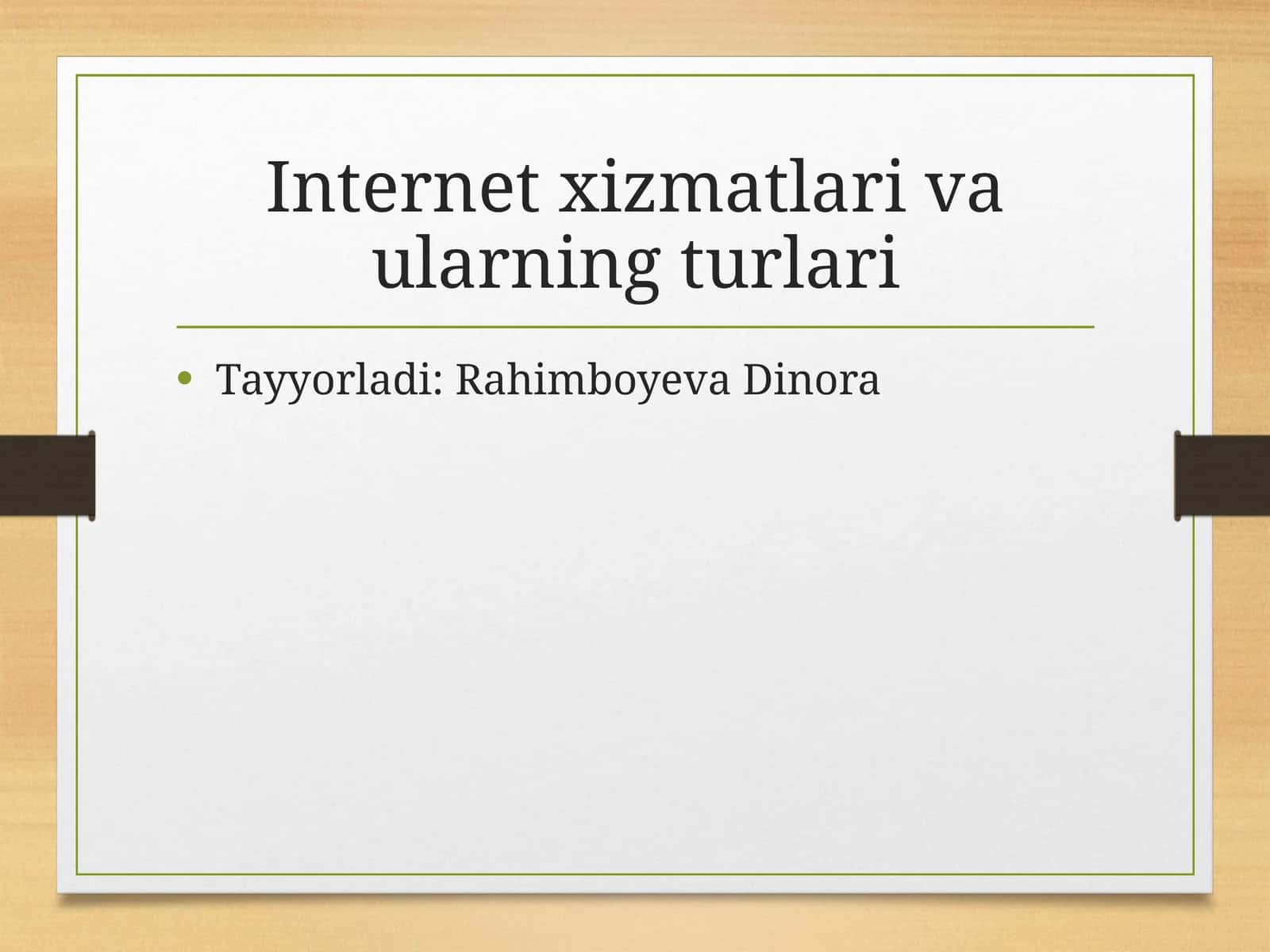 Internet xizmatlari va ularning turlari

• Tayyorladi: Rahimboyeva Dinora